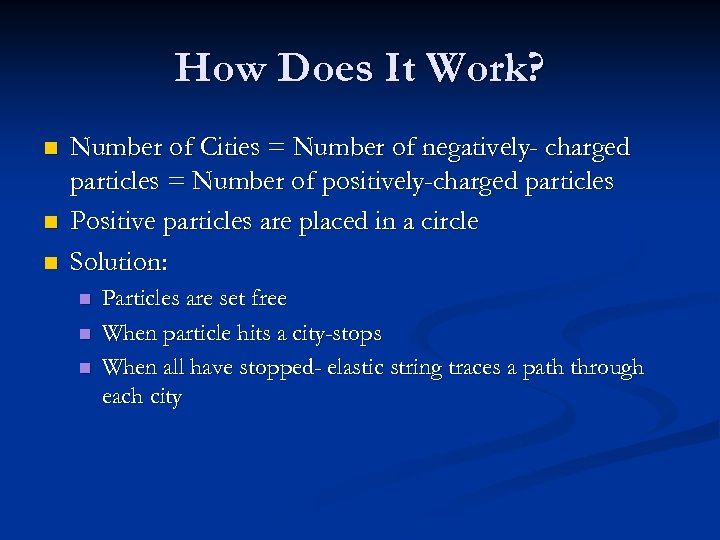 How Does It Work?

- Number of Cities = Number of negatively- charged particles = Number of positively-charged particles
- Positive particles are placed in a circle
- Solution:
  - Particles are set free
  - When particle hits a city-stops
  - When all have stopped- elastic string traces a path through each city